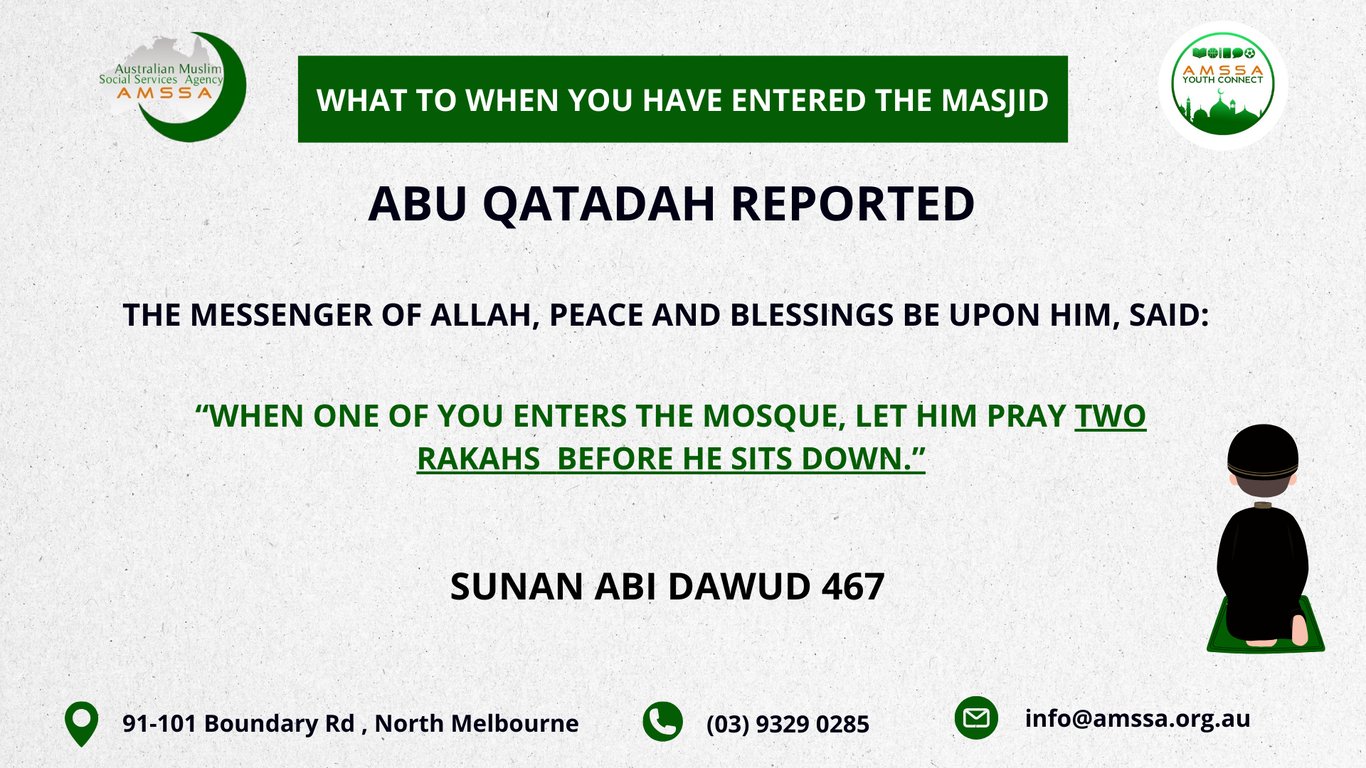 Australian Muslim Social Services Agency AMSSA

WHAT TO WHEN YOU HAVE ENTERED THE MASJID

AMSSA YOUTH CONNECT

ABU QATADAH REPORTED

THE MESSENGER OF ALLAH, PEACE AND BLESSINGS BE UPON HIM, SAID:

“WHEN ONE OF YOU ENTERS THE MOSQUE, LET HIM PRAY TWO RAKAHS BEFORE HE SITS DOWN.”

SUNAN ABI DAWUD 467

91-101 Boundary Rd , North Melbourne

(03) 9329 0285

info@amssa.org.au